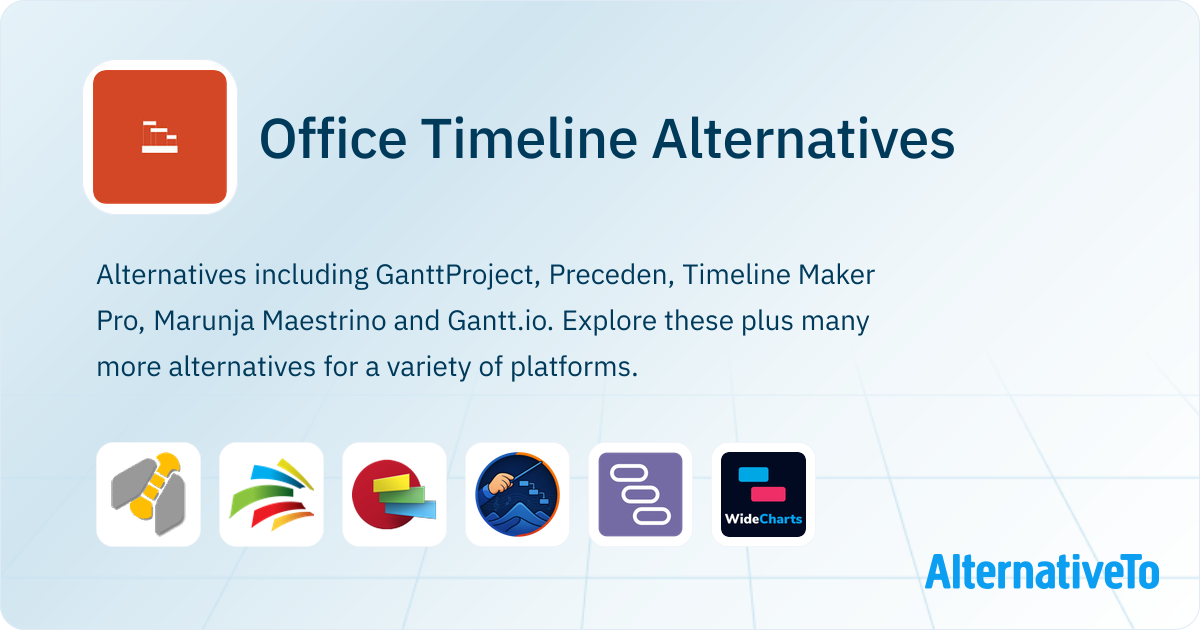 Office Timeline Alternatives

Alternatives including GanttProject, Preceden, Timeline Maker Pro, Marunja Maestrino and Gantt.io. Explore these plus many more alternatives for a variety of platforms.

WideCharts

AlternativeTo